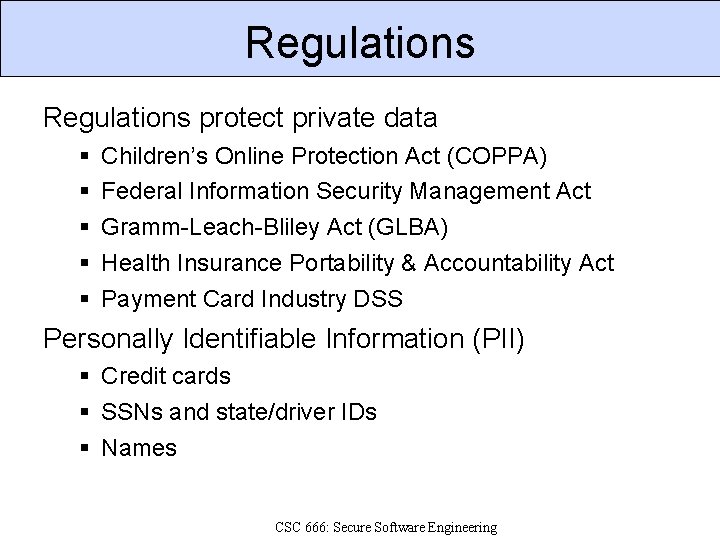 Regulations

Regulations protect private data

▪ Children's Online Protection Act (COPPA)
▪ Federal Information Security Management Act
▪ Gramm-Leach-Bliley Act (GLBA)
▪ Health Insurance Portability & Accountability Act
▪ Payment Card Industry DSS

Personally Identifiable Information (PII)

▪ Credit cards
▪ SSNs and state/driver IDs
▪ Names

CSC 666: Secure Software Engineering